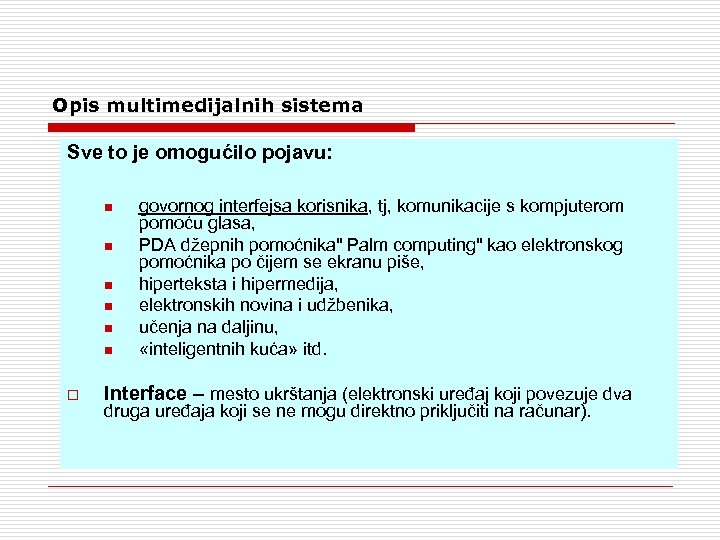 Opis multimedijalnih sistema

Sve to je omogućilo pojavu:

- govornog interfejsa korisnika, tj, komunikacije s kompjuterom pomoću glasa,
- PDA džepnih pomoćnika" Palm computing" kao elektronskog pomoćnika po čijem se ekranu piše,
- hiperteksta i hipermedija,
- elektronskih novina i udžbenika,
- učenja na daljinu,
- «inteligentnih kuća» itd.

□ Interface – mesto ukrštanja (elektronski uređaj koji povezuje dva druga uređaja koji se ne mogu direktno priključiti na računar).